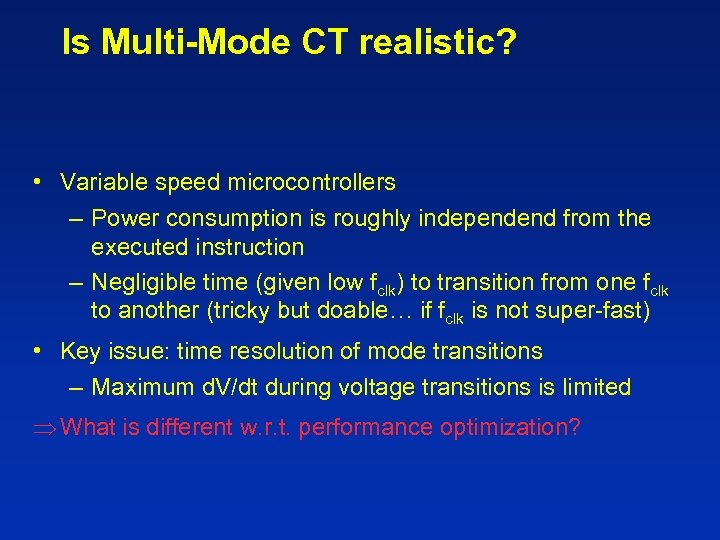 Is Multi-Mode CT realistic?

• Variable speed microcontrollers

– Power consumption is roughly independend from the executed instruction

– Negligible time (given low $f_{clk}$) to transition from one $f_{clk}$ to another (tricky but doable… if $f_{clk}$ is not super-fast)

• Key issue: time resolution of mode transitions

– Maximum dV/dt during voltage transitions is limited

$\Rightarrow$ What is different w.r.t. performance optimization?